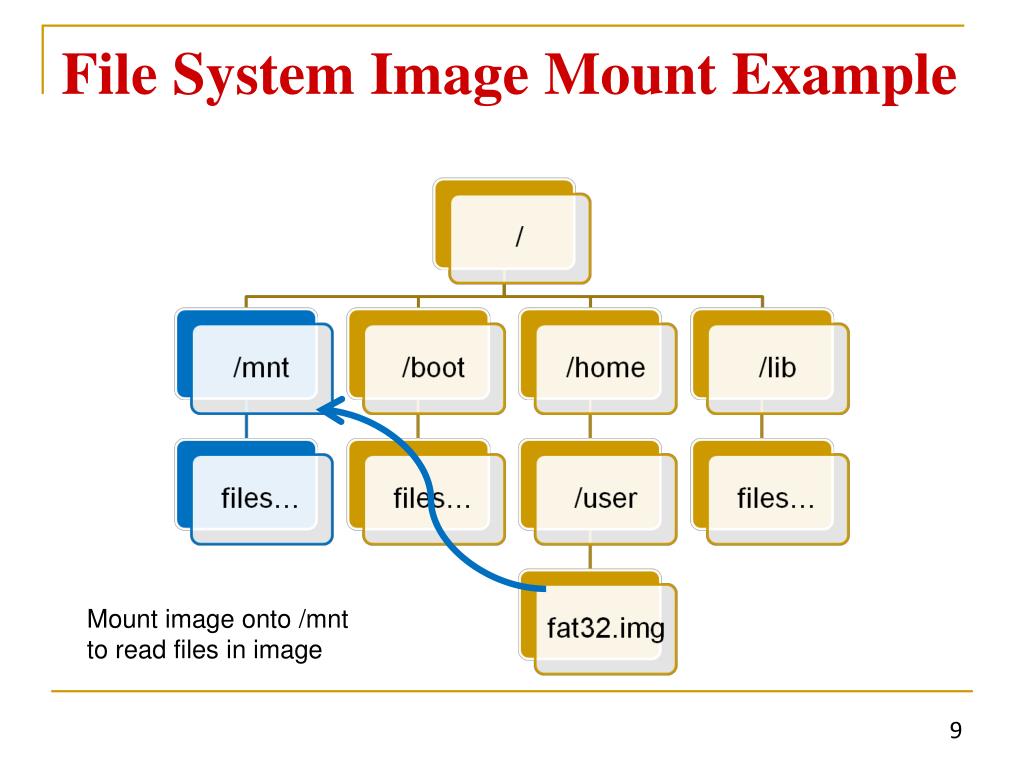 File System Image Mount Example

/

/mnt

/boot

/home

/lib

files…

files…

/user

files…

fat32.img

Mount image onto /mnt to read files in image

9